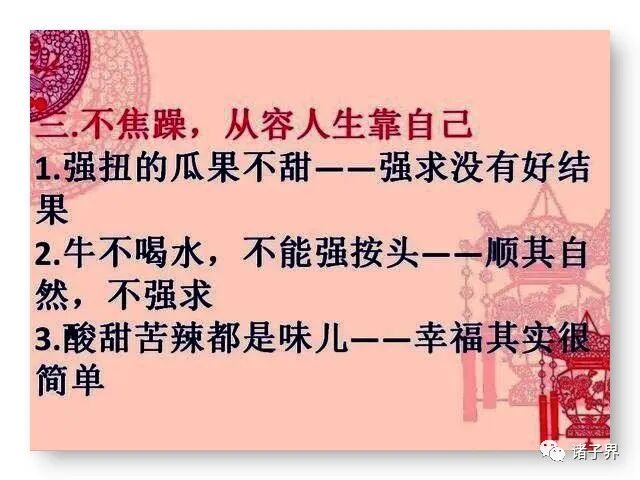 三.不焦躁，从容人生靠自己

1.强扭的瓜果不甜——强求没有好结果

2.牛不喝水，不能强按头——顺其自然，不强求

3.酸甜苦辣都是味儿——幸福其实很简单

诸子界